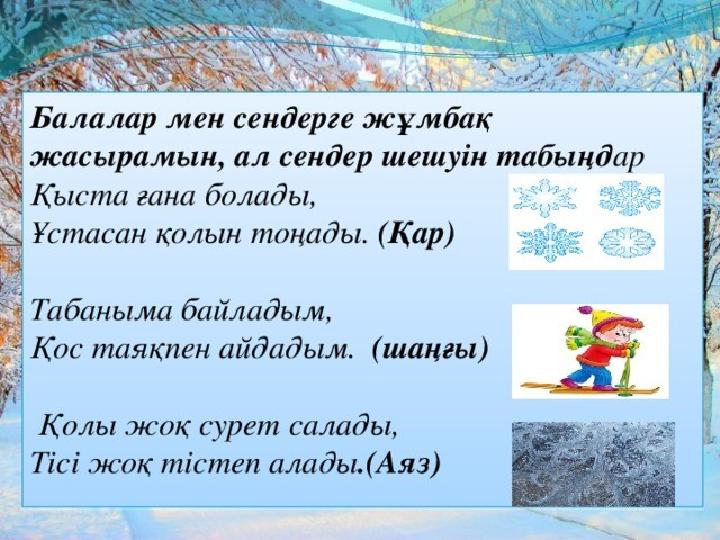 Балалар мен сендерге жұмбақ жасырамын, ал сендер шешуін табыңдар
Қыста ғана болады,
Ұстасан қолын тоңады. (Қар)

Табаныма байладым,
Қос таяқпен айдадым. (шаңғы)

Қолы жоқ сурет салады,
Тісі жоқ тістеп алады.(Аяз)